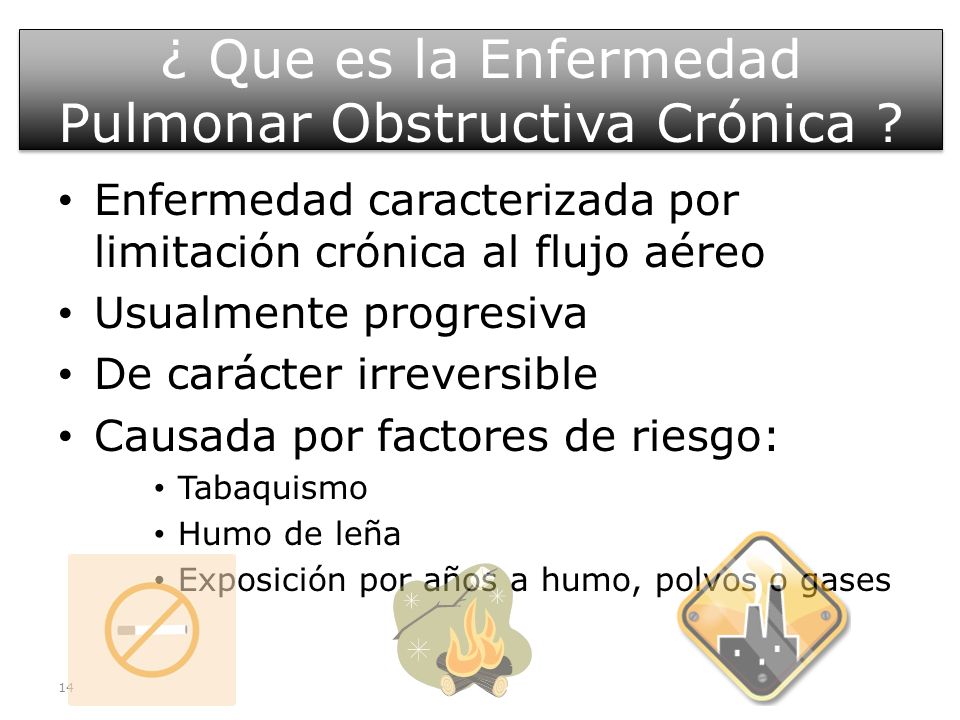 ¿ Que es la Enfermedad Pulmonar Obstructiva Crónica ?

• Enfermedad caracterizada por limitación crónica al flujo aéreo
• Usualmente progresiva
• De carácter irreversible
• Causada por factores de riesgo:
 • Tabaquismo
 • Humo de leña
 • Exposición por años a humo, polvos o gases

14